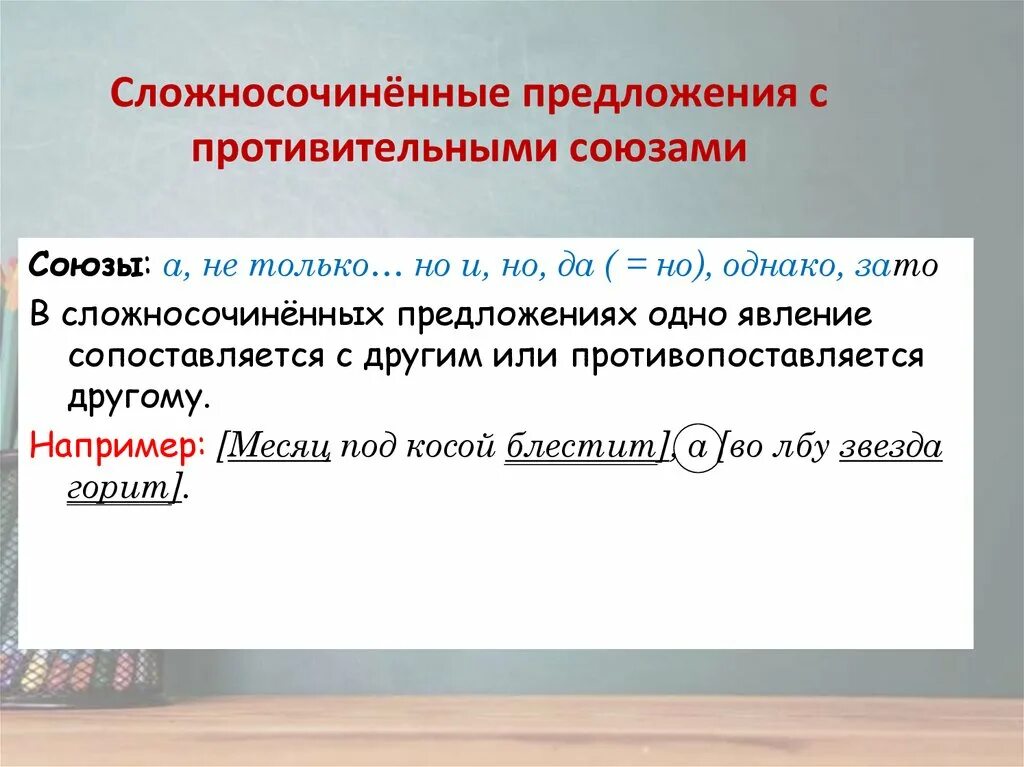 Сложносочинённые предложения с противительными союзами

Союзы: а, не только… но и, но, да ( = но), однако, зато

В сложносочинённых предложениях одно явление сопоставляется с другим или противопоставляется другому.

Например: [Месяц под косой блестит], а [во лбу звезда горит].